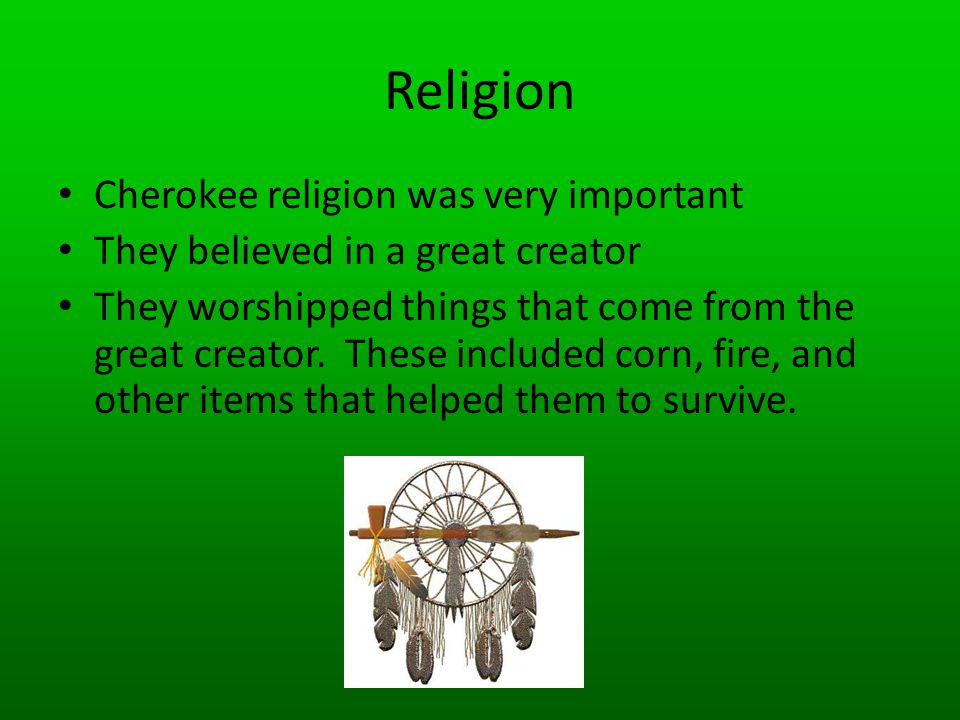 Religion

• Cherokee religion was very important
• They believed in a great creator
• They worshipped things that come from the great creator. These included corn, fire, and other items that helped them to survive.